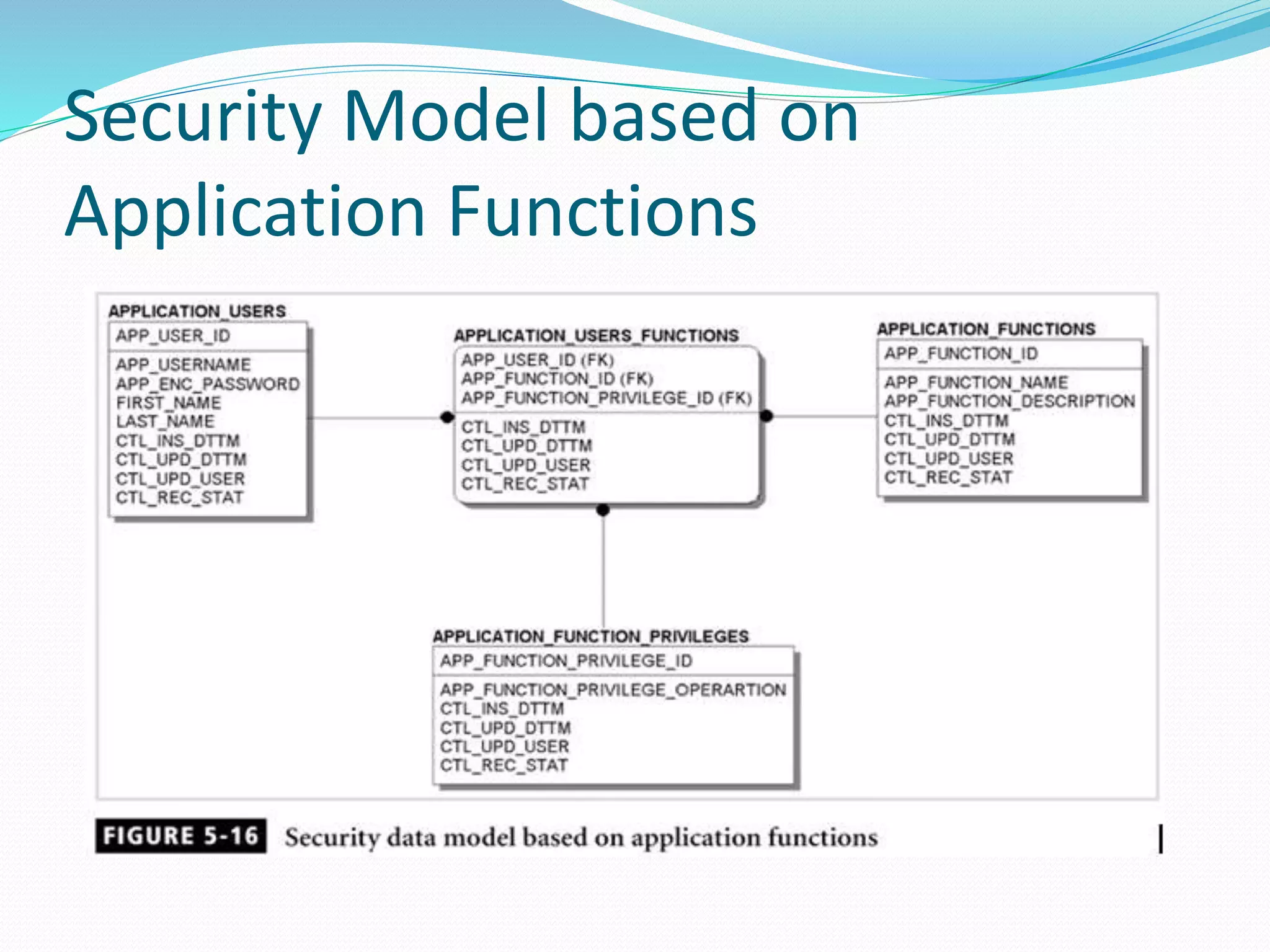 Security Model based on Application Functions

APPLICATION_USERS
APP_USER_ID
APP_USERNAME
APP_ENC_PASSWORD
FIRST_NAME
LAST_NAME
CTL_INS_DTTM
CTL_UPD_DTTM
CTL_UPD_USER
CTL_REC_STAT

APPLICATION_USERS_FUNCTIONS
APP_USER_ID (FK)
APP_FUNCTION_ID (FK)
APP_FUNCTION_PRIVILEGE_ID (FK)
CTL_INS_DTTM
CTL_UPD_DTTM
CTL_UPD_USER
CTL_REC_STAT

APPLICATION_FUNCTIONS
APP_FUNCTION_ID
APP_FUNCTION_NAME
APP_FUNCTION_DESCRIPTION
CTL_INS_DTTM
CTL_UPD_DTTM
CTL_UPD_USER
CTL_REC_STAT

APPLICATION_FUNCTION_PRIVILEGES
APP_FUNCTION_PRIVILEGE_ID
APP_FUNCTION_PRIVILEGE_OPERARTION
CTL_INS_DTTM
CTL_UPD_DTTM
CTL_UPD_USER
CTL_REC_STAT

FIGURE 5-16 Security data model based on application functions